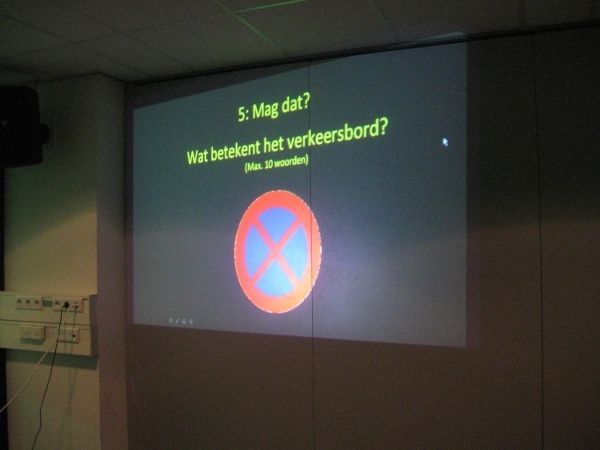 5: Mag dat?

Wat betekent het verkeersbord?

(Max. 10 woorden)